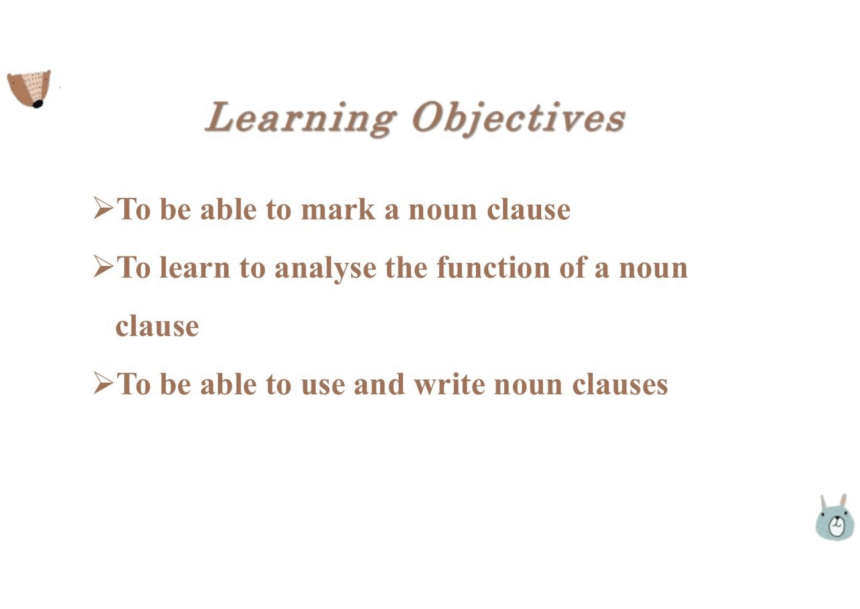 Learning Objectives

➢To be able to mark a noun clause

➢To learn to analyse the function of a noun clause

➢To be able to use and write noun clauses